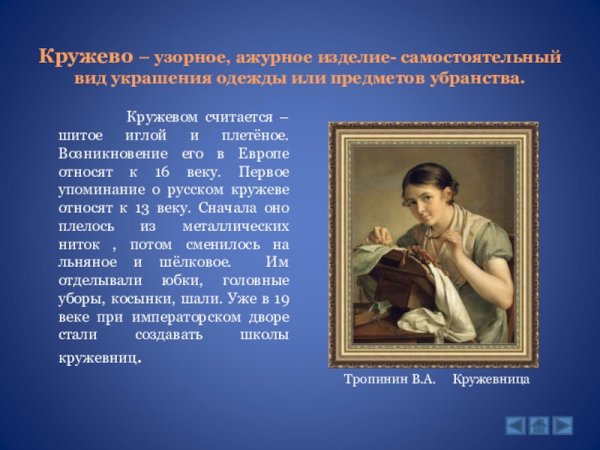 Кружево – узорное, ажурное изделие- самостоятельный вид украшения одежды или предметов убранства.

Кружевом считается – шитое иглой и плетёное. Возникновение его в Европе относят к 16 веку. Первое упоминание о русском кружеве относят к 13 веку. Сначала оно плелось из металлических ниток , потом сменилось на льняное и шёлковое. Им отделывали юбки, головные уборы, косынки, шали. Уже в 19 веке при императорском дворе стали создавать школы кружевниц.

Тропинин В.А. Кружевница